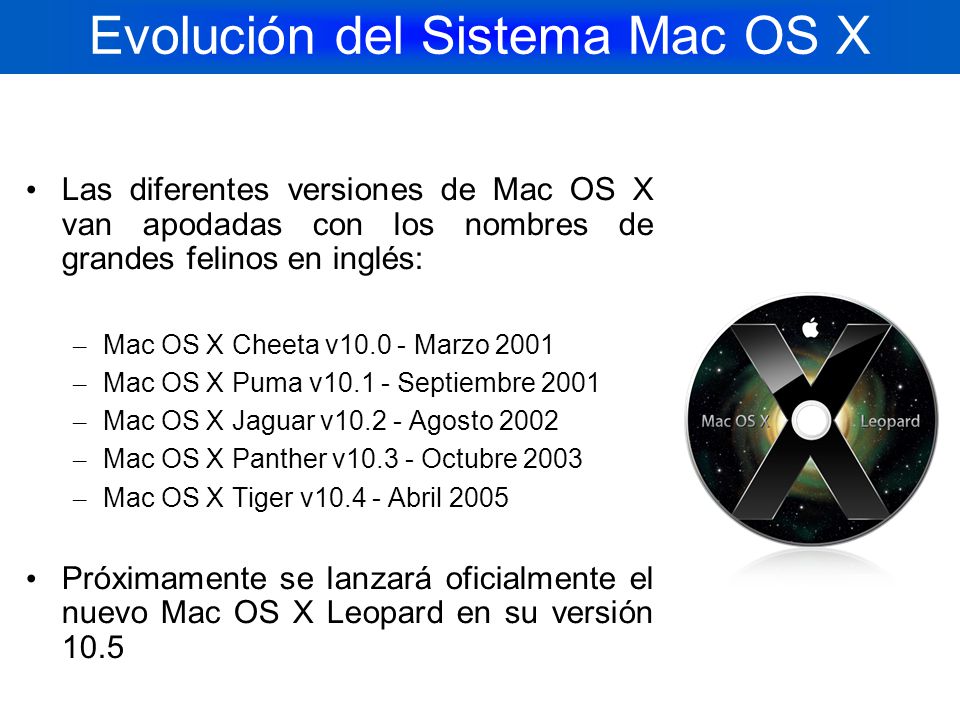 Evolución del Sistema Mac OS X

• Las diferentes versiones de Mac OS X van apodadas con los nombres de grandes felinos en inglés:

– Mac OS X Cheeta v10.0 - Marzo 2001
– Mac OS X Puma v10.1 - Septiembre 2001
– Mac OS X Jaguar v10.2 - Agosto 2002
– Mac OS X Panther v10.3 - Octubre 2003
– Mac OS X Tiger v10.4 - Abril 2005

• Próximamente se lanzará oficialmente el nuevo Mac OS X Leopard en su versión 10.5

Mac OS X
Leopard